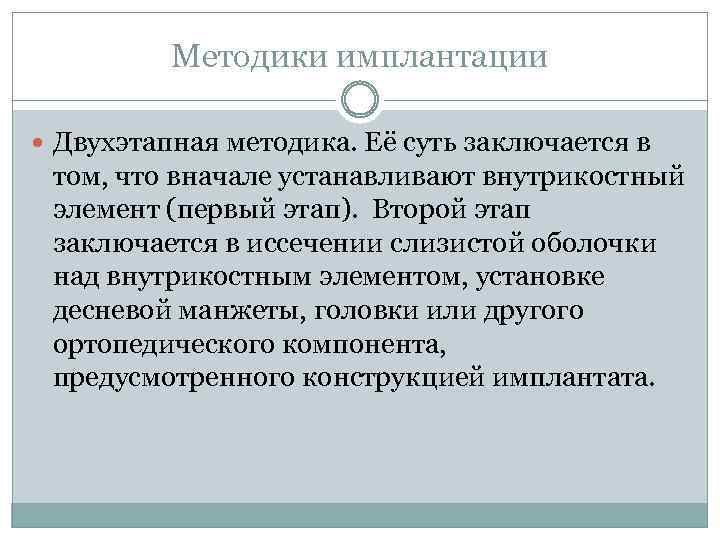 Методики имплантации

Двухэтапная методика. Её суть заключается в том, что вначале устанавливают внутрикостный элемент (первый этап). Второй этап заключается в иссечении слизистой оболочки над внутрикостным элементом, установке десневой манжеты, головки или другого ортопедического компонента, предусмотренного конструкцией имплантата.